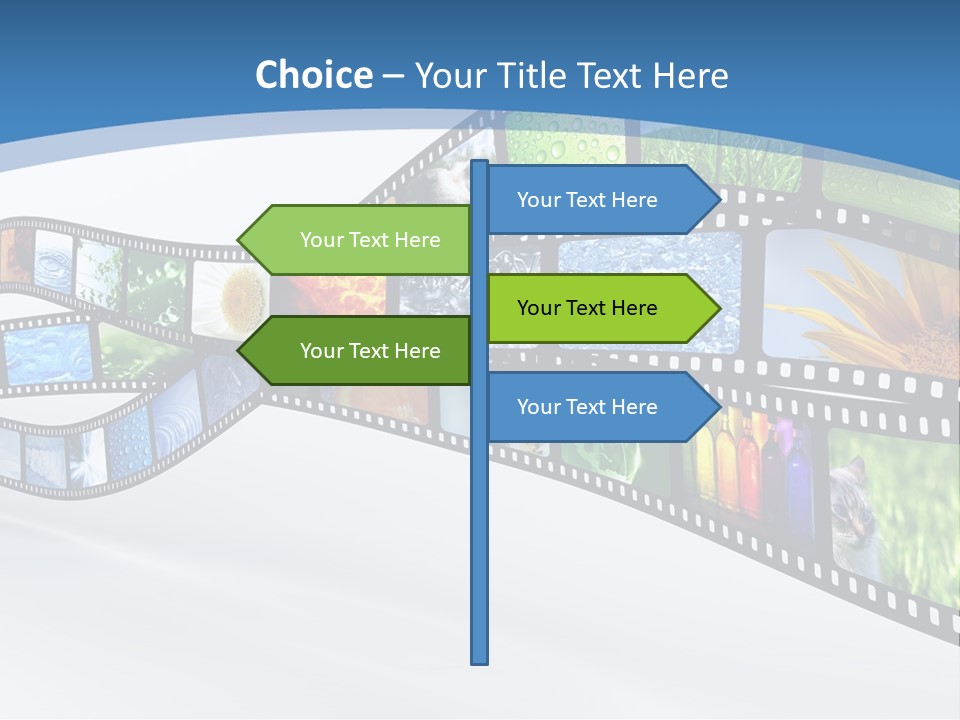 Choice – Your Title Text Here

Your Text Here

Your Text Here

Your Text Here

Your Text Here

Your Text Here